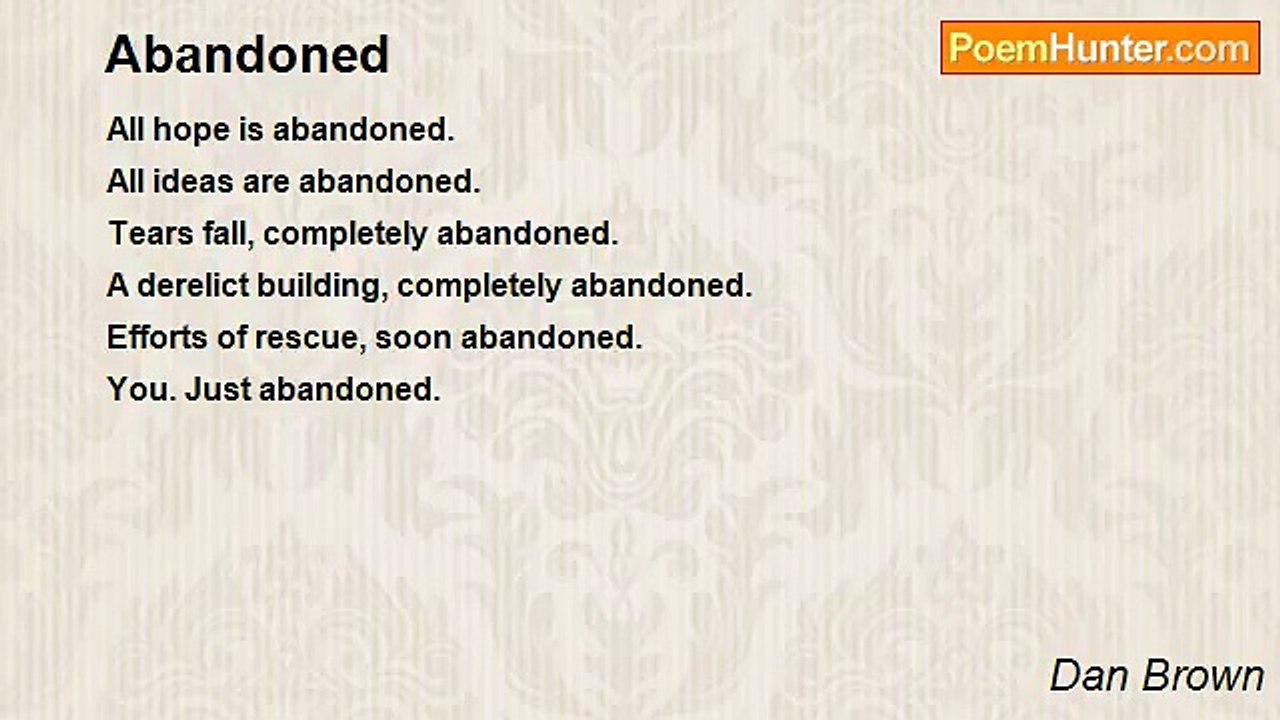 Abandoned

PoemHunter.com

All hope is abandoned.
All ideas are abandoned.
Tears fall, completely abandoned.
A derelict building, completely abandoned.
Efforts of rescue, soon abandoned.
You. Just abandoned.

Dan Brown